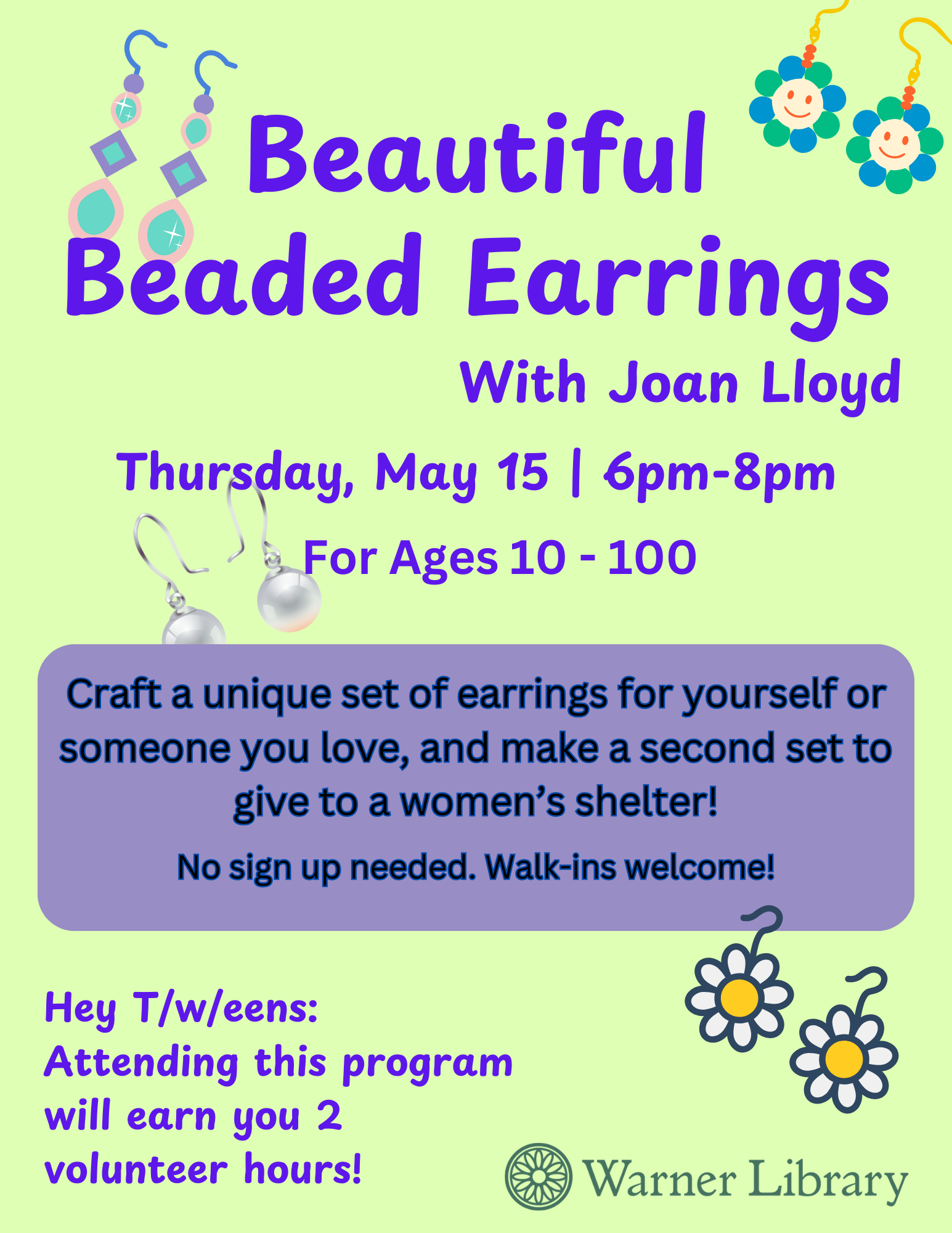 Beautiful Beaded Earrings

With Joan Lloyd

Thursday, May 15 | 6pm-8pm

For Ages 10 - 100

Craft a unique set of earrings for yourself or someone you love, and make a second set to give to a women's shelter!

No sign up needed. Walk-ins welcome!

Hey T/w/eens: Attending this program will earn you 2 volunteer hours!

Warner Library